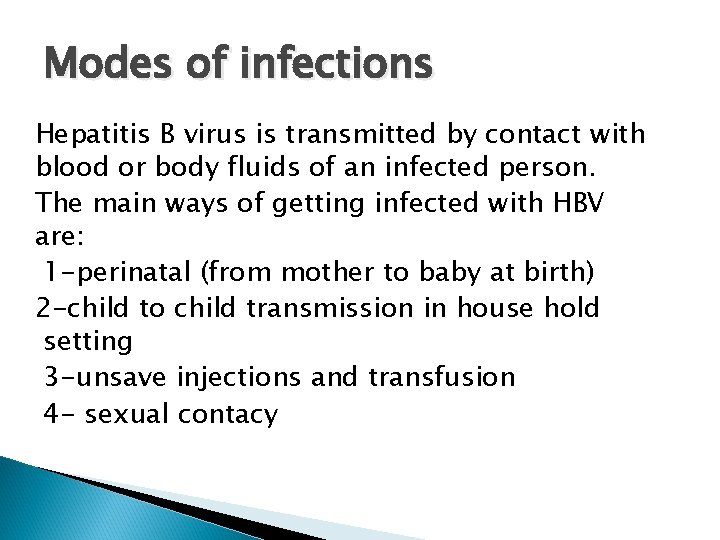 Modes of infections

Hepatitis B virus is transmitted by contact with blood or body fluids of an infected person.
The main ways of getting infected with HBV are:
1-perinatal (from mother to baby at birth)
2-child to child transmission in house hold setting
3-unsave injections and transfusion
4- sexual contacy